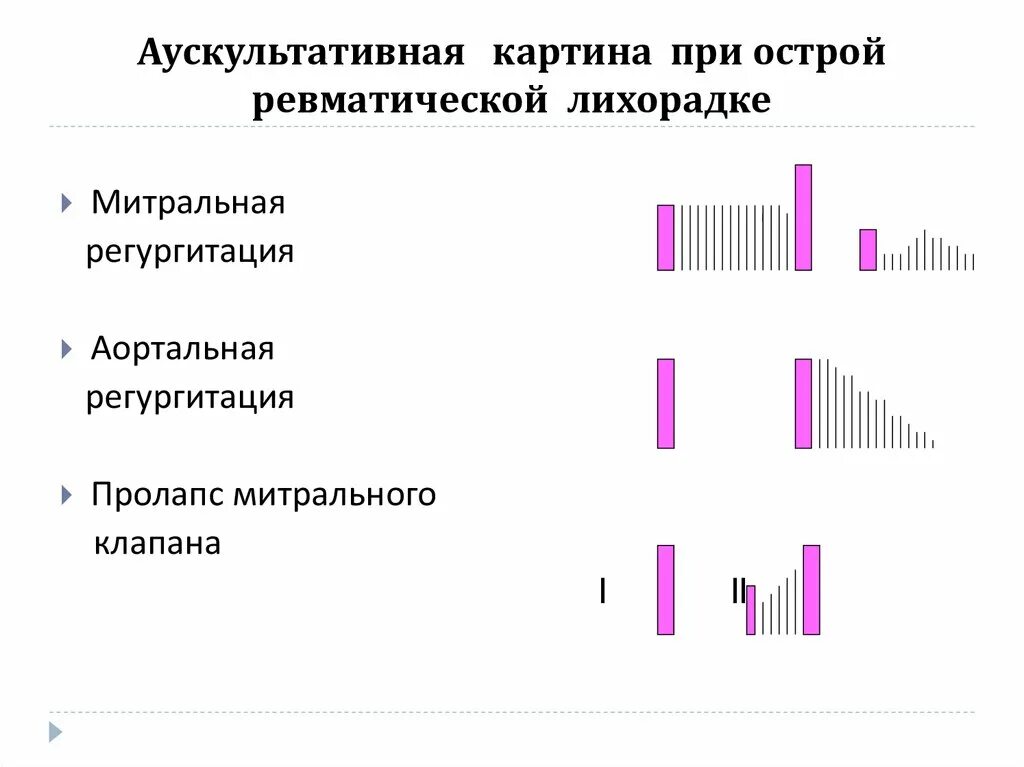 Аускультативная картина при острой ревматической лихорадке

Митральная регургитация

Аортальная регургитация

Пролапс митрального клапана

I

II